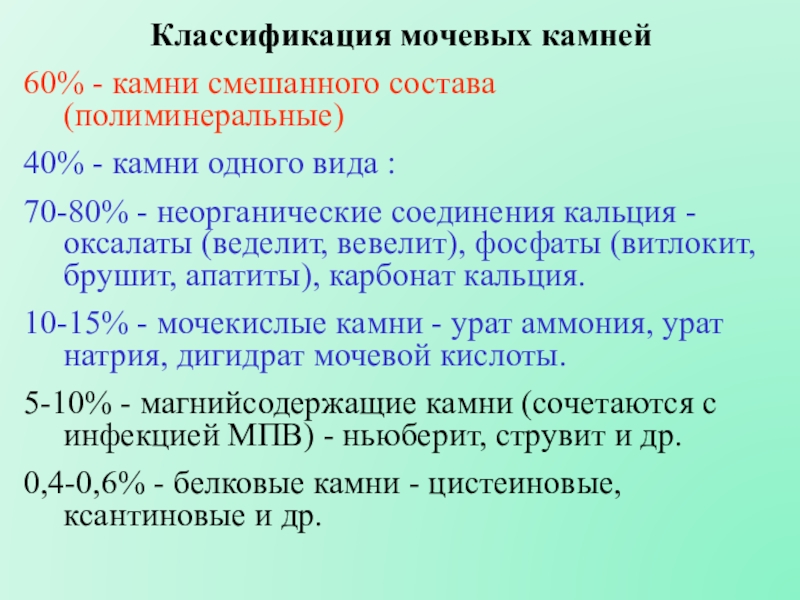 Классификация мочевых камней

60% - камни смешанного состава (полиминеральные)

40% - камни одного вида :

70-80% - неорганические соединения кальция - оксалаты (веделит, вевелит), фосфаты (витлокит, брушит, апатиты), карбонат кальция.

10-15% - мочекислые камни - урат аммония, урат натрия, дигидрат мочевой кислоты.

5-10% - магнийсодержащие камни (сочетаются с инфекцией МПВ) - ньюберит, струвит и др.

0,4-0,6% - белковые камни - цистеиновые, ксантиновые и др.